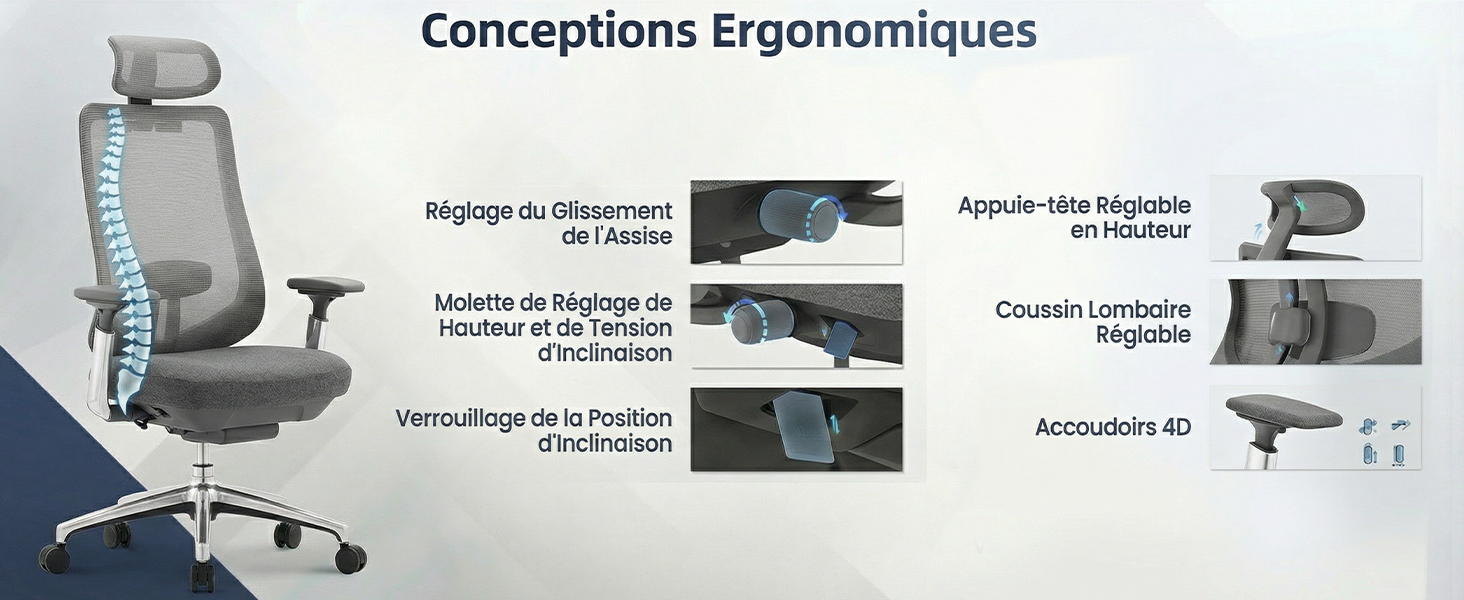 Conceptions Ergonomiques

Réglage du Glissement de l'Assise

Molette de Réglage de Hauteur et de Tension d'Inclinaison

Verrouillage de la Position d'Inclinaison

Appuie-tête Réglable en Hauteur

Coussin Lombaire Réglable

Accoudoirs 4D